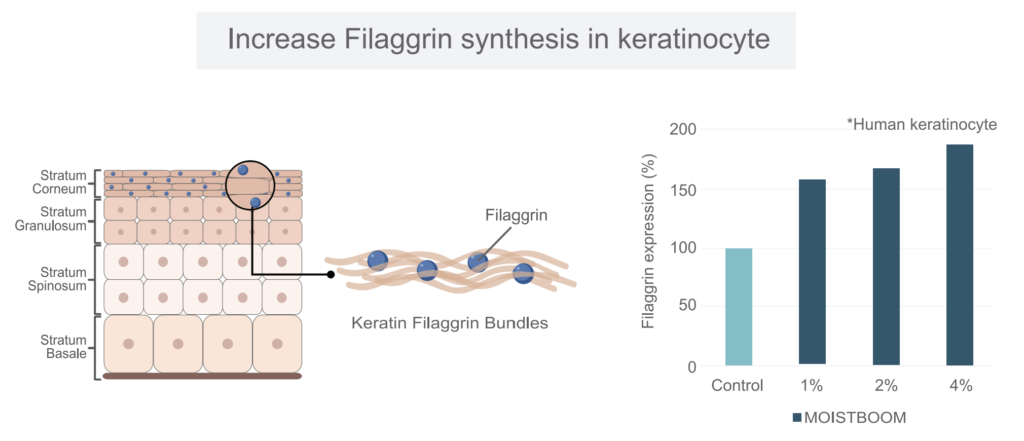 Increase Filaggrin synthesis in keratinocyte

Stratum Corneum

Stratum Granulosum

Stratum Spinosum

Stratum Basale

Filaggrin

Keratin Filaggrin Bundles

*Human keratinocyte

Filaggrin expression (%)

200

150

100

50

0

Control

1%

2%

4%

MOISTBOOM